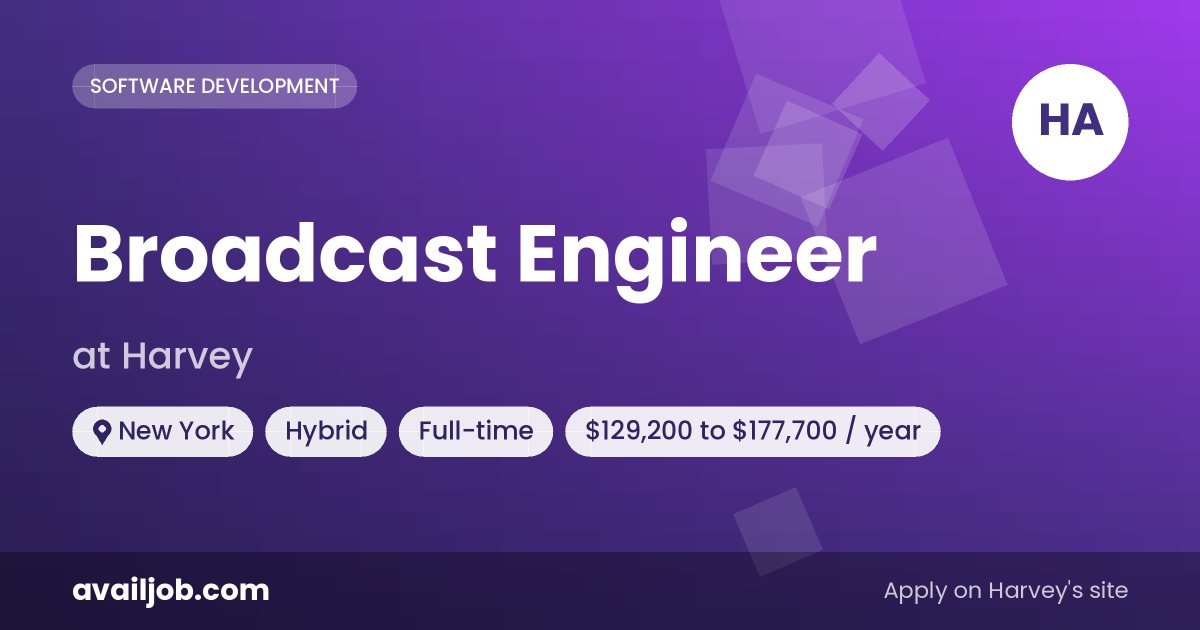 SOFTWARE DEVELOPMENT

HA

Broadcast Engineer

at Harvey

New York

Hybrid

Full-time

\$129,200 to \$177,700 / year

availjob.com

Apply on Harvey's site